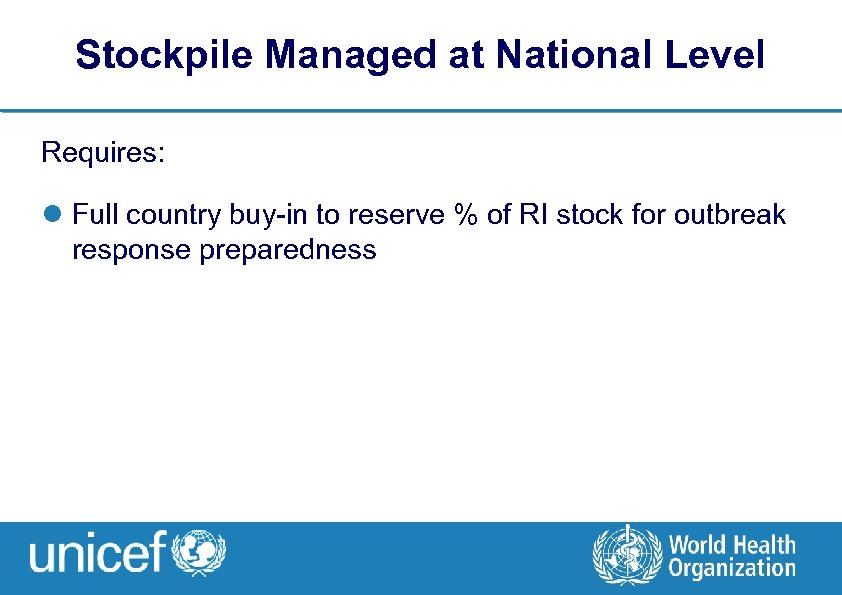 Stockpile Managed at National Level

Requires:

Full country buy-in to reserve % of RI stock for outbreak response preparedness

unicef

World Health Organization